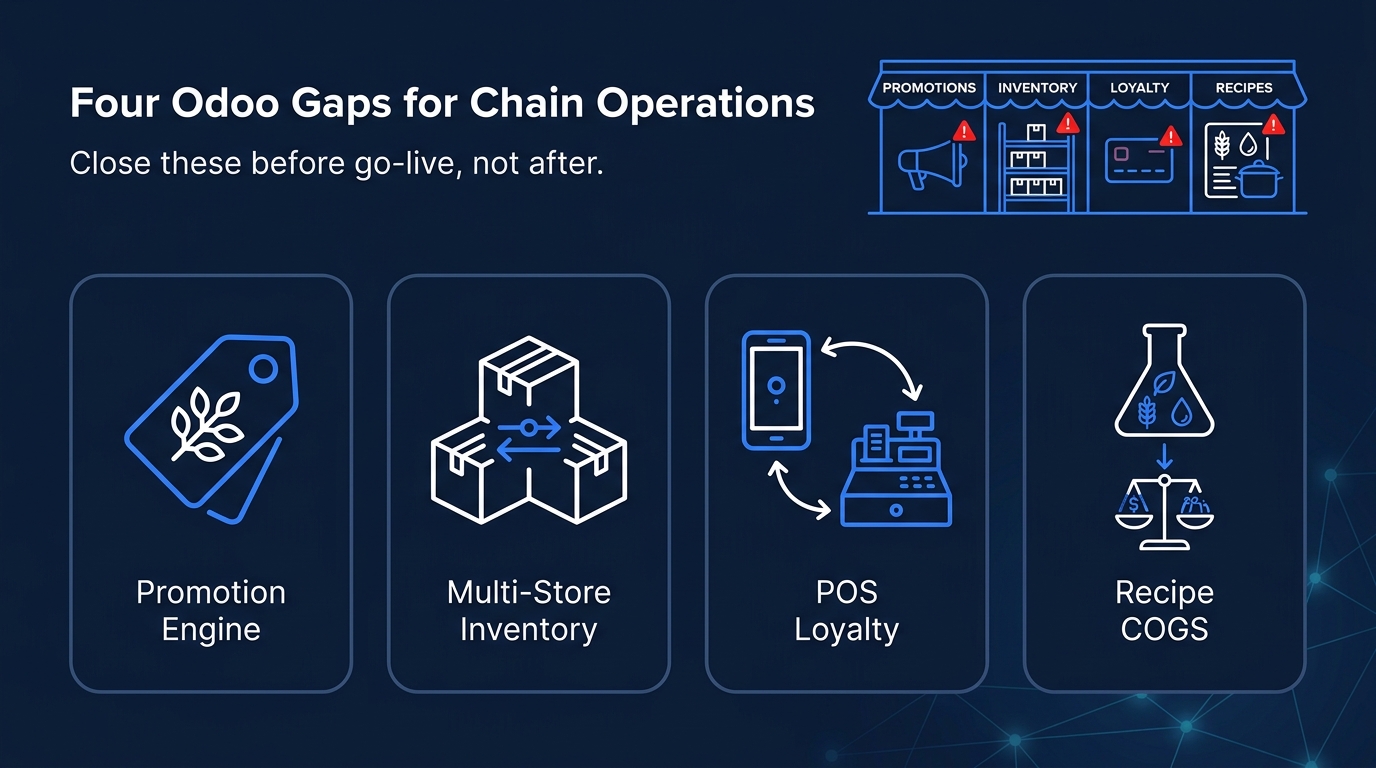 Four Odoo Gaps for Chain Operations

Close these before go-live, not after.

PROMOTIONS INVENTORY LOYALTY RECIPES

Promotion Engine

Multi-Store Inventory

POS Loyalty

Recipe COGS